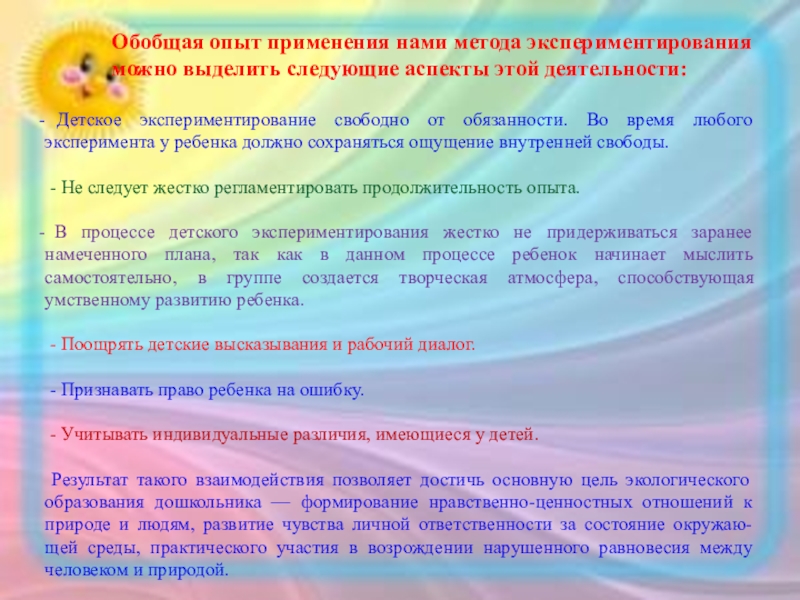 Обобщая опыт применения нами метода экспериментирования можно выделить следующие аспекты этой деятельности:

- Детское экспериментирование свободно от обязанности. Во время любого эксперимента у ребенка должно сохраняться ощущение внутренней свободы.

- Не следует жестко регламентировать продолжительность опыта.

- В процессе детского экспериментирования жестко не придерживаться заранее намеченного плана, так как в данном процессе ребенок начинает мыслить самостоятельно, в группе создается творческая атмосфера, способствующая умственному развитию ребенка.

- Поощрять детские высказывания и рабочий диалог.

- Признавать право ребенка на ошибку.

- Учитывать индивидуальные различия, имеющиеся у детей.

Результат такого взаимодействия позволяет достичь основную цель экологического образования дошкольника — формирование нравственно-ценностных отношений к природе и людям, развитие чувства личной ответственности за состояние окружающей среды, практического участия в возрождении нарушенного равновесия между человеком и природой.